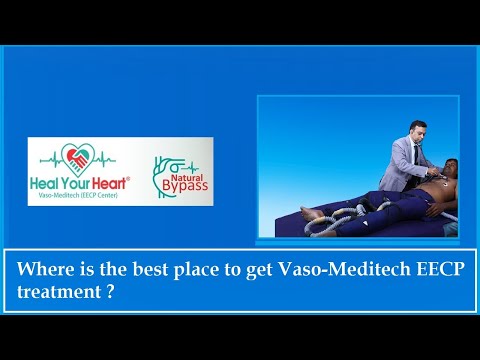 Heal Your Heart®
Vaso-Meditech (EECP Center)

Natural Bypass

Where is the best place to get Vaso-Meditech EECP treatment ?